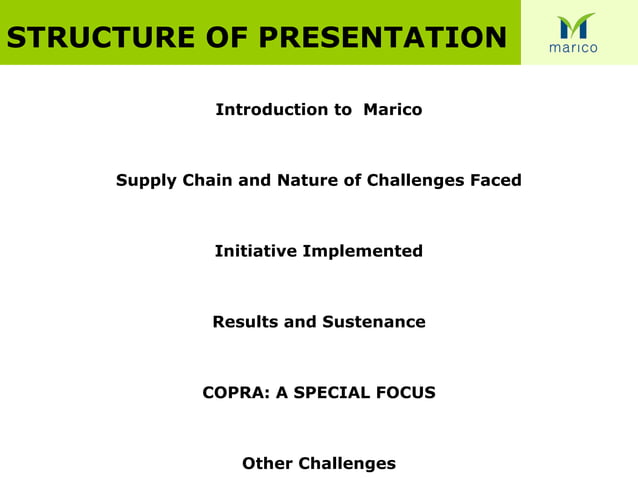 STRUCTURE OF PRESENTATION

marico

Introduction to Marico

Supply Chain and Nature of Challenges Faced

Initiative Implemented

Results and Sustenance

COPRA: A SPECIAL FOCUS

Other Challenges